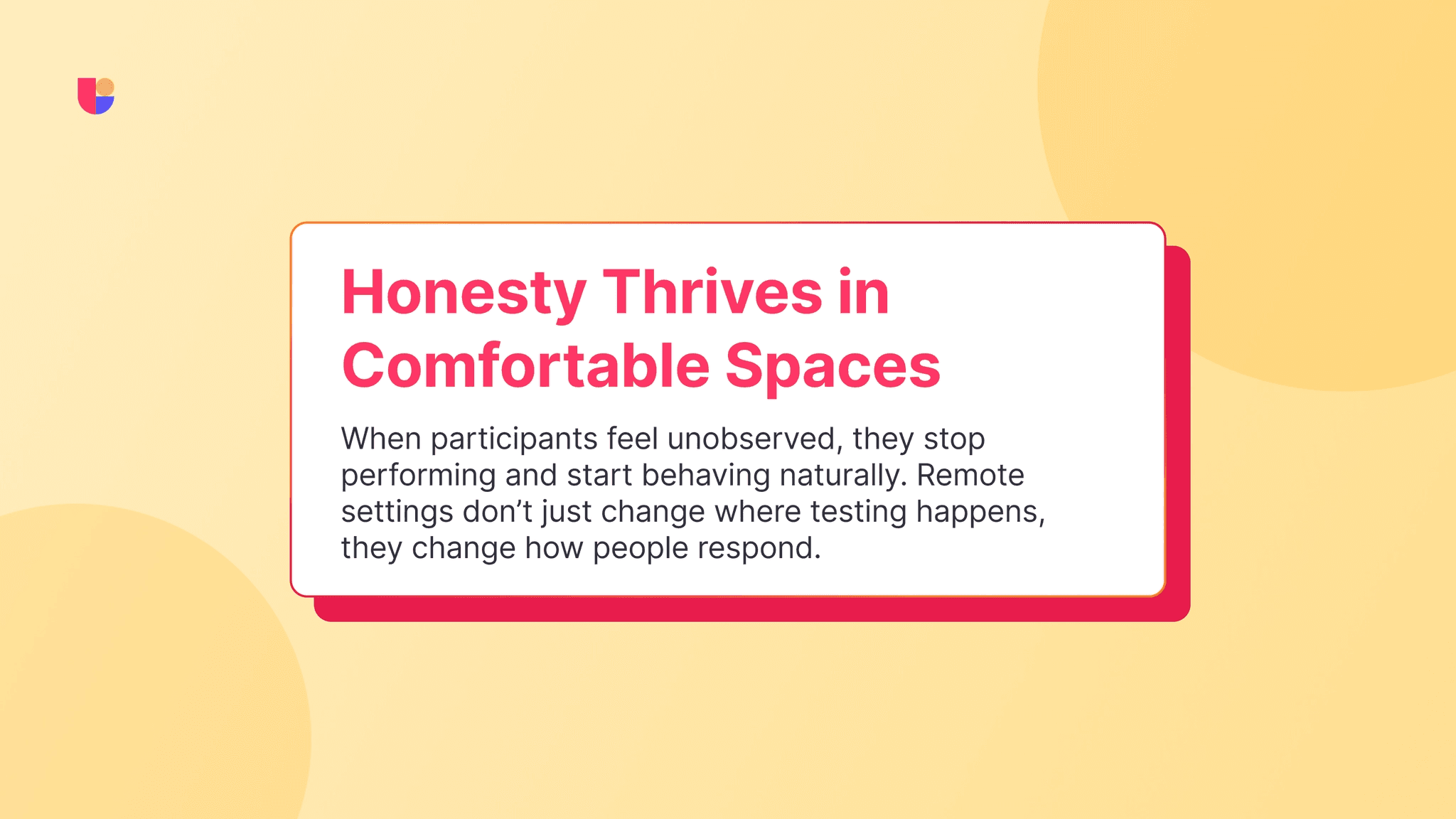 Honesty Thrives in Comfortable Spaces

When participants feel unobserved, they stop performing and start behaving naturally. Remote settings don’t just change where testing happens, they change how people respond.